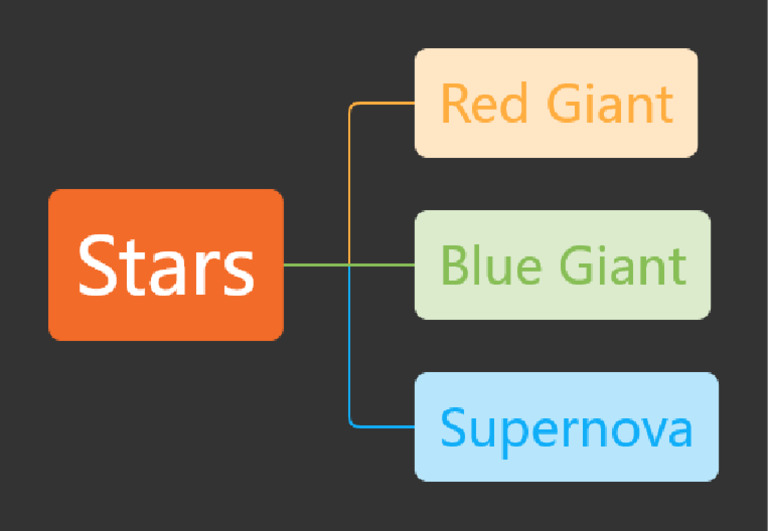 Stars

Red Giant

Blue Giant

Supernova